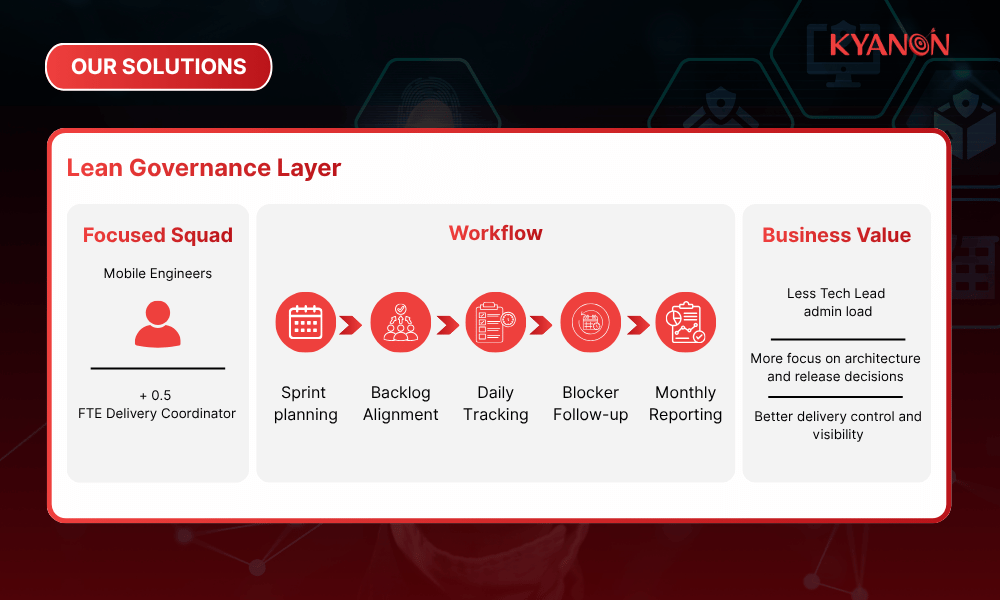 OUR SOLUTIONS

KYANON

Lean Governance Layer

Focused Squad

Mobile Engineers

+ 0.5
FTE Delivery Coordinator

Workflow

Sprint planning

Backlog Alignment

Daily Tracking

Blocker Follow-up

Monthly Reporting

Business Value

Less Tech Lead admin load

More focus on architecture and release decisions

Better delivery control and visibility